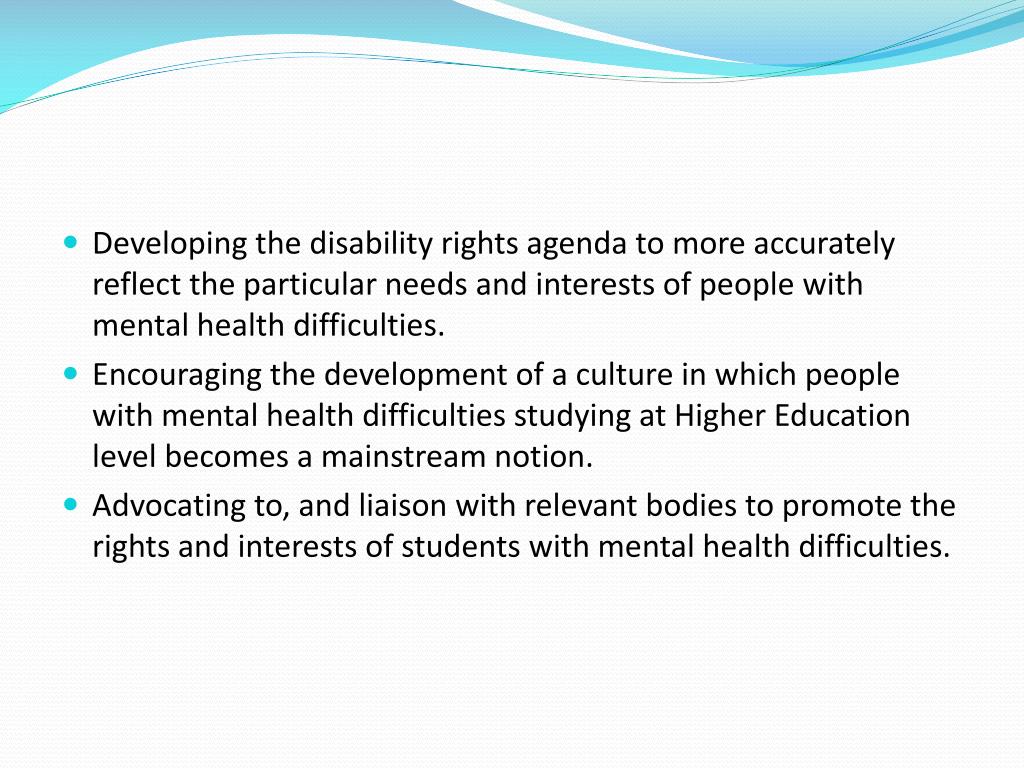 - Developing the disability rights agenda to more accurately reflect the particular needs and interests of people with mental health difficulties.
- Encouraging the development of a culture in which people with mental health difficulties studying at Higher Education level becomes a mainstream notion.
- Advocating to, and liaison with relevant bodies to promote the rights and interests of students with mental health difficulties.